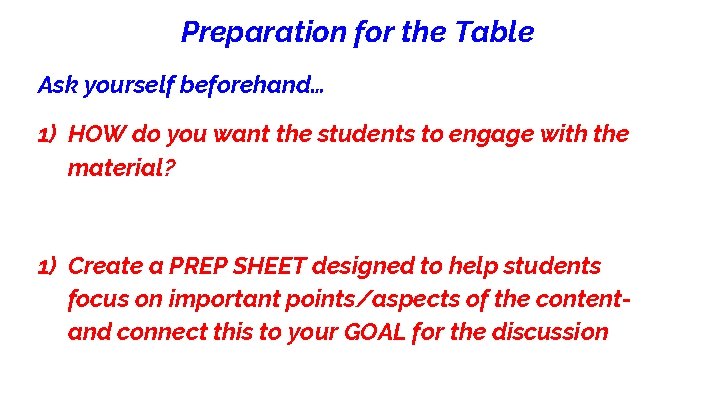 Preparation for the Table

Ask yourself beforehand...

1) HOW do you want the students to engage with the material?

1) Create a PREP SHEET designed to help students focus on important points/aspects of the content- and connect this to your GOAL for the discussion